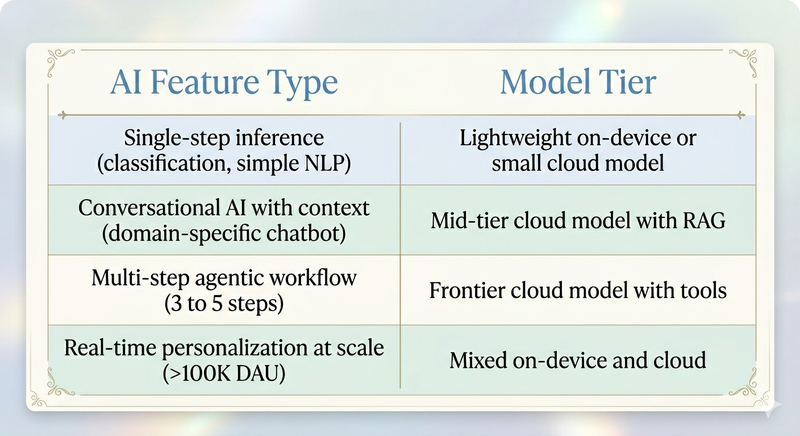 | AI Feature Type | Model Tier |
|---|---|
| Single-step inference (classification, simple NLP) | Lightweight on-device or small cloud model |
| Conversational AI with context (domain-specific chatbot) | Mid-tier cloud model with RAG |
| Multi-step agentic workflow (3 to 5 steps) | Frontier cloud model with tools |
| Real-time personalization at scale (>100K DAU) | Mixed on-device and cloud |